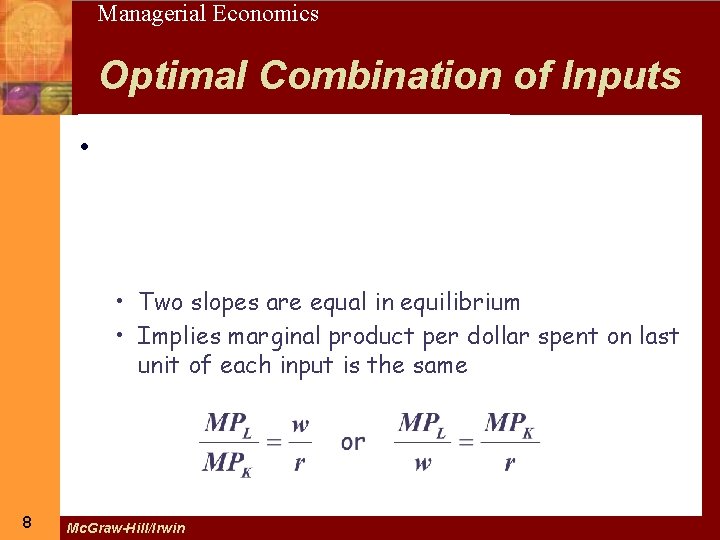 Managerial Economics

Optimal Combination of Inputs

•

• Two slopes are equal in equilibrium
• Implies marginal product per dollar spent on last unit of each input is the same

$\frac{MP_L}{MP_K} = \frac{w}{r}$ or $\frac{MP_L}{w} = \frac{MP_K}{r}$

8

McGraw-Hill/Irwin